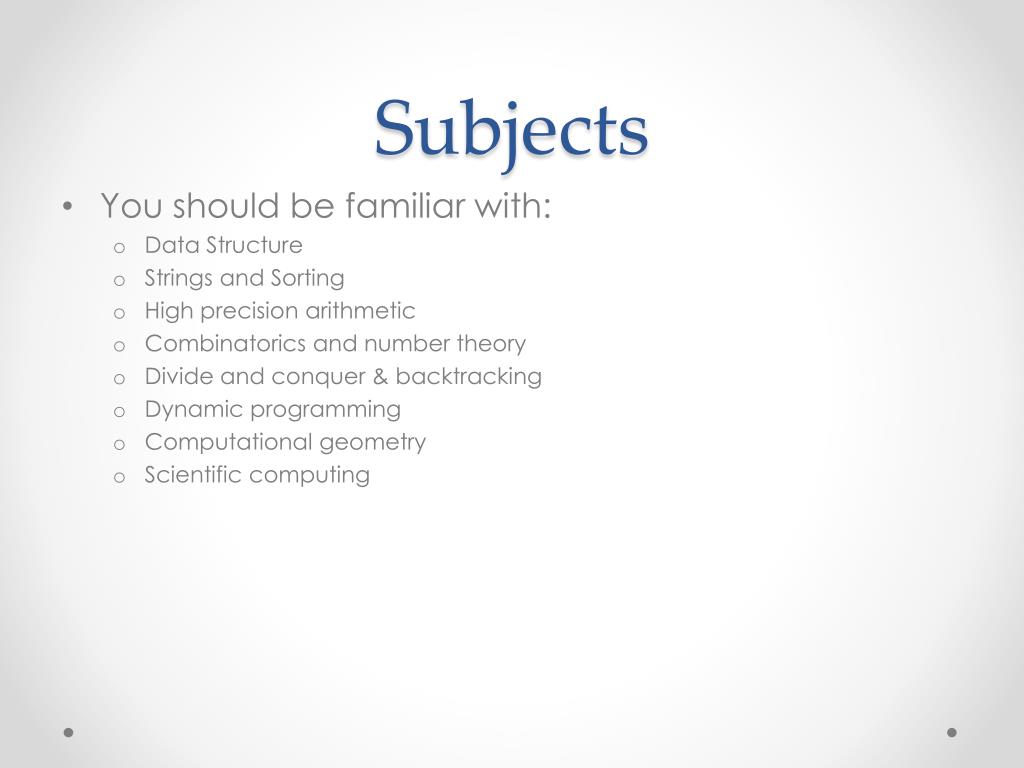 Subjects

• You should be familiar with:
  o Data Structure
  o Strings and Sorting
  o High precision arithmetic
  o Combinatorics and number theory
  o Divide and conquer & backtracking
  o Dynamic programming
  o Computational geometry
  o Scientific computing